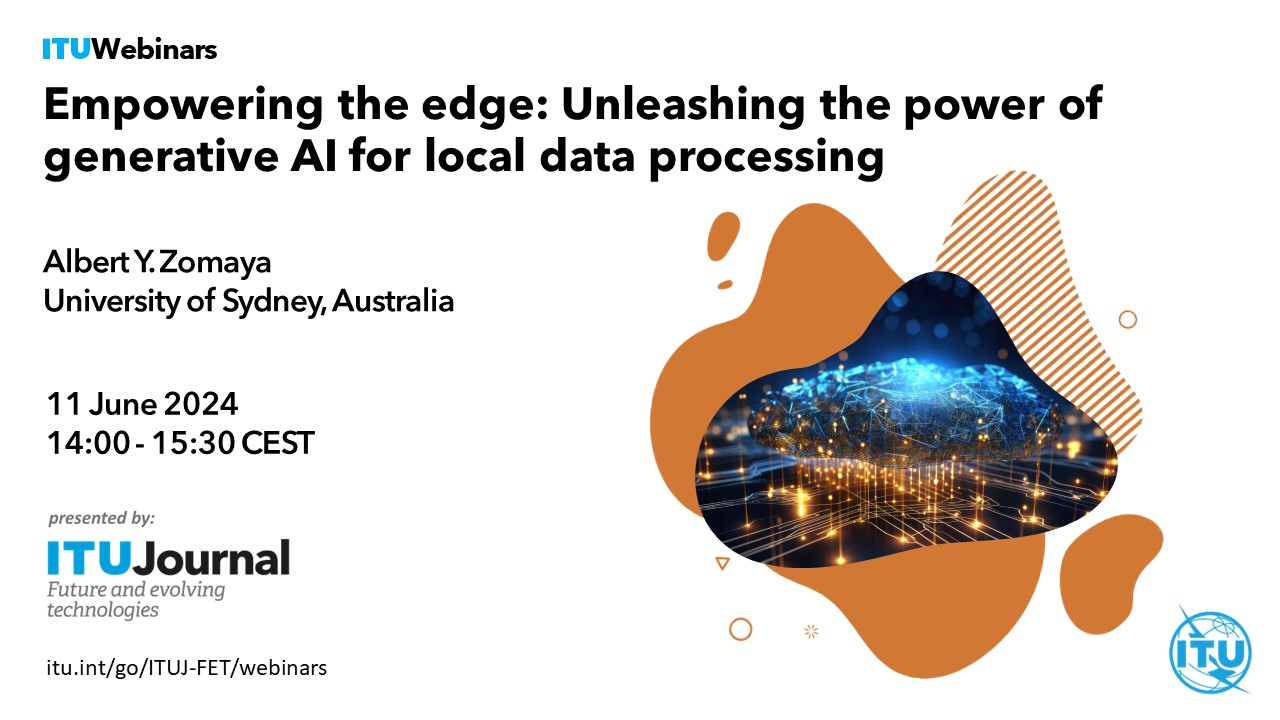 ITUWebinars

Empowering the edge: Unleashing the power of generative AI for local data processing

Albert Y. Zomaya
University of Sydney, Australia

11 June 2024
14:00 - 15:30 CEST

presented by:
ITUJournal
Future and evolving technologies

itu.int/go/ITUJ-FET/webinars

ITU